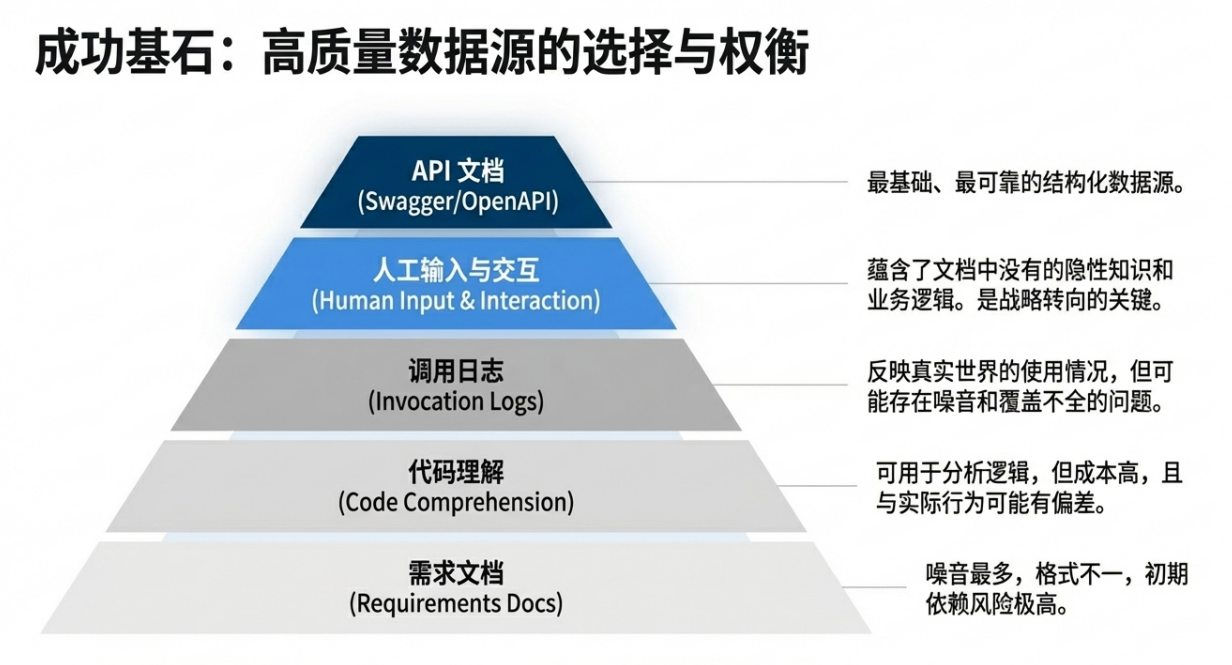 成功基石：高质量数据源的选择与权衡

API 文档
(Swagger/OpenAPI)

最基础、最可靠的结构化数据源。

人工输入与交互
(Human Input & Interaction)

蕴含了文档中没有的隐性知识和业务逻辑。是战略转向的关键。

调用日志
(Invocation Logs)

反映真实世界的使用情况，但可能存在噪音和覆盖不全的问题。

代码理解
(Code Comprehension)

可用于分析逻辑，但成本高，且与实际行为可能有偏差。

需求文档
(Requirements Docs)

噪音最多，格式不一，初期依赖风险极高。